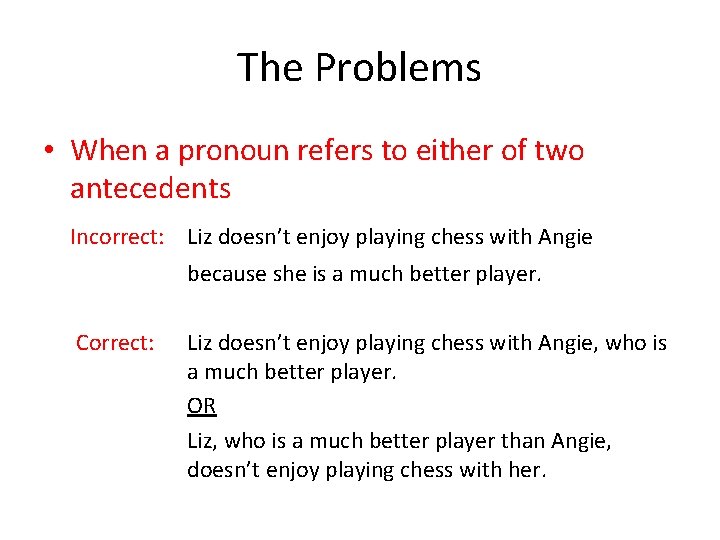 The Problems

• When a pronoun refers to either of two antecedents

Incorrect: Liz doesn’t enjoy playing chess with Angie because she is a much better player.

Correct: Liz doesn’t enjoy playing chess with Angie, who is a much better player.

OR

Liz, who is a much better player than Angie, doesn’t enjoy playing chess with her.